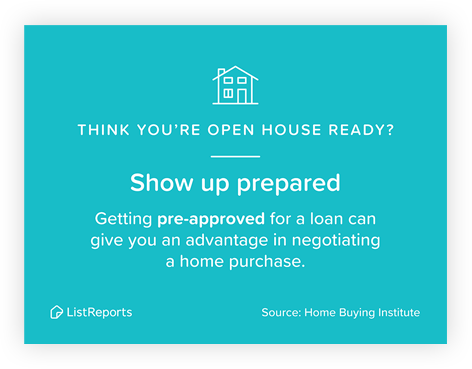 THINK YOU'RE OPEN HOUSE READY?

Show up prepared

Getting pre-approved for a loan can give you an advantage in negotiating a home purchase.

ListReports

Source: Home Buying Institute